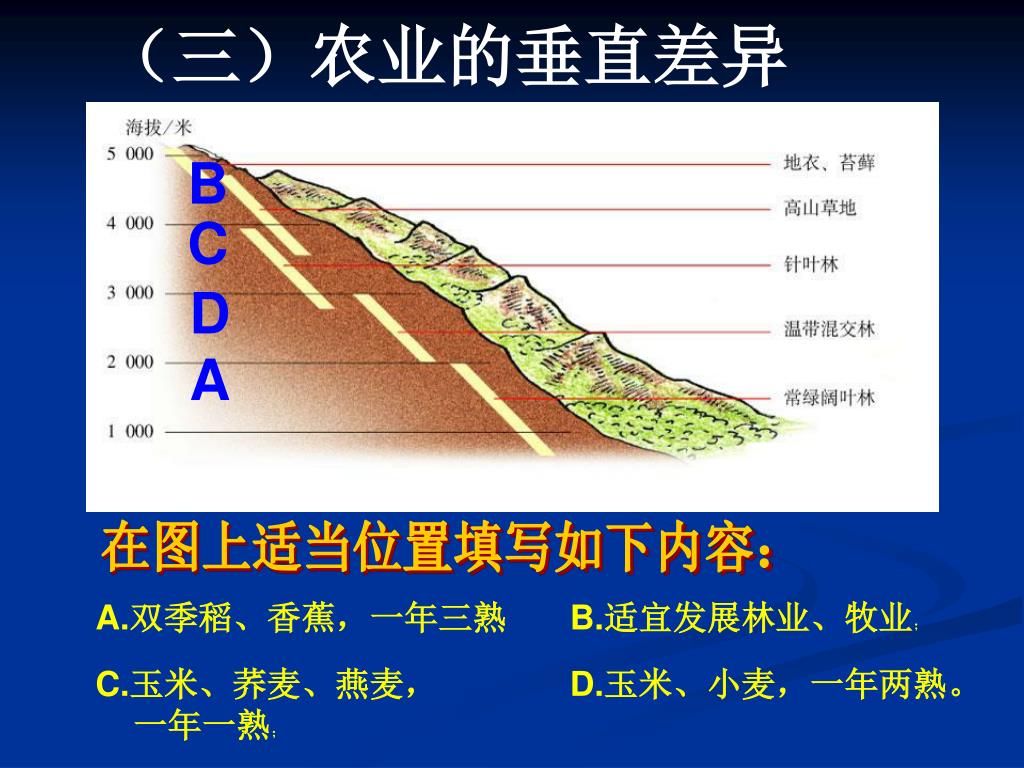 （三）农业的垂直差异

海拔/米
5 000
4 000
3 000
2 000
1 000

B
C
D
A

地衣、苔藓
高山草地
针叶林
温带混交林
常绿阔叶林

在图上适当位置填写如下内容：

A.双季稻、香蕉，一年三熟

B.适宜发展林业、牧业;

C.玉米、荞麦、燕麦，一年一熟;

D.玉米、小麦，一年两熟。